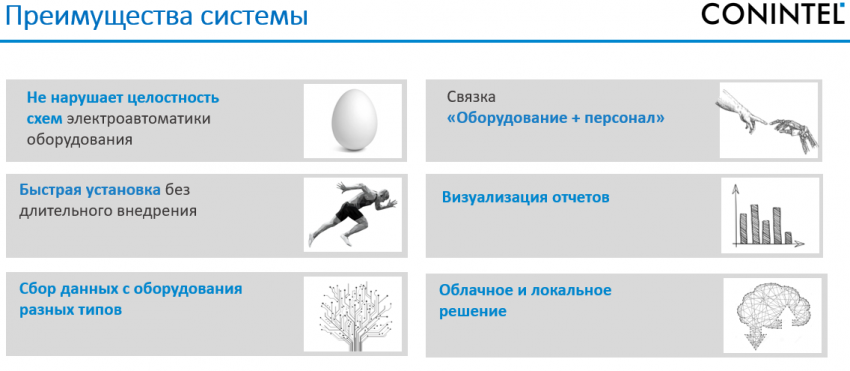 Преимущества системы

CONINTEL

Не нарушает целостность схем электроавтоматики оборудования

Быстрая установка без длительного внедрения

Сбор данных с оборудования разных типов

Связка «Оборудование + персонал»

Визуализация отчетов

Облачное и локальное решение